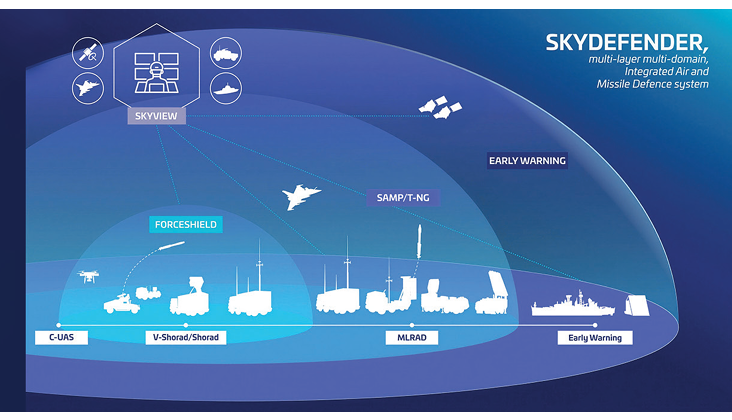 SKYDEFENDER,
multi-layer multi-domain, Integrated Air and Missile Defence system

SKYVIEW

EARLY WARNING

SAMP/T-NG

FORCESHIELD

C-UAS

V-Shorad/Shorad

MLRAD

Early Warning